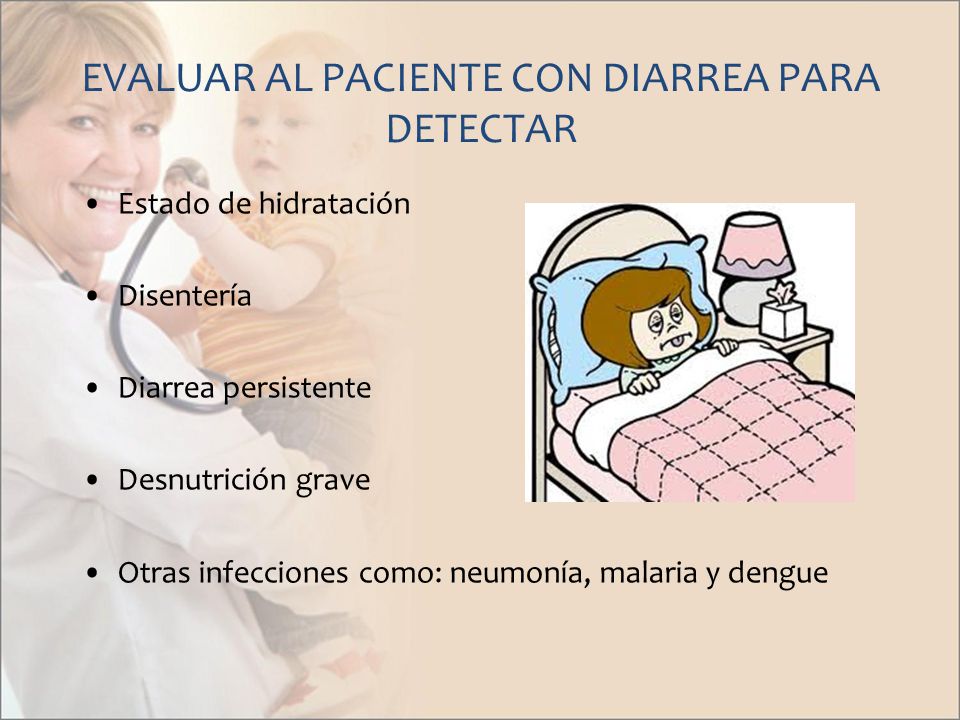 EVALUAR AL PACIENTE CON DIARREA PARA DETECTAR

• Estado de hidratación

• Disentería

• Diarrea persistente

• Desnutrición grave

• Otras infecciones como: neumonía, malaria y dengue